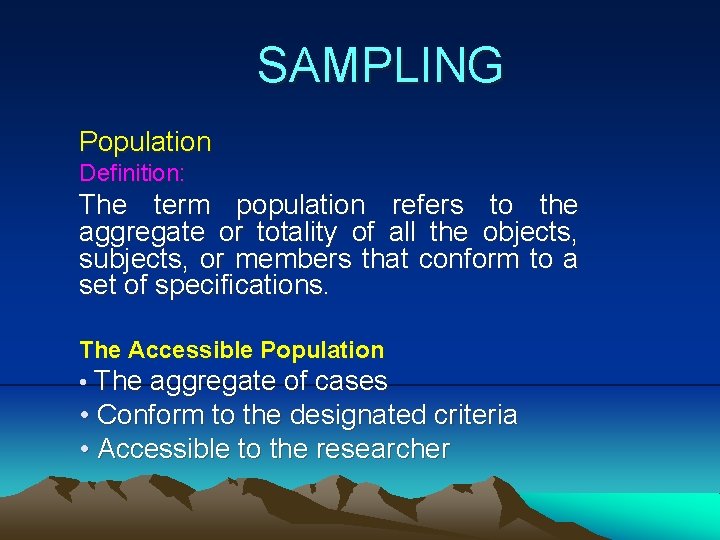 SAMPLING

Population
Definition:
The term population refers to the aggregate or totality of all the objects, subjects, or members that conform to a set of specifications.

The Accessible Population
• The aggregate of cases
• Conform to the designated criteria
• Accessible to the researcher